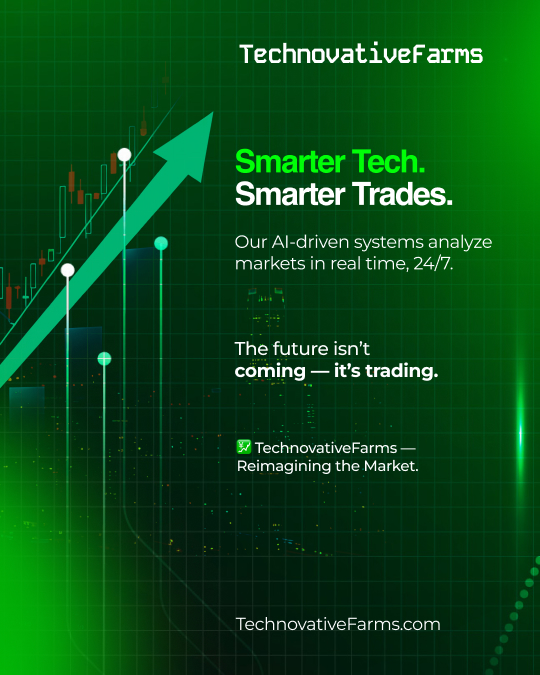 TechnovativeFarms

Smarter Tech.
Smarter Trades.

Our AI-driven systems analyze markets in real time, 24/7.

The future isn't coming — it's trading.

💹 TechnovativeFarms — Reimagining the Market.

TechnovativeFarms.com